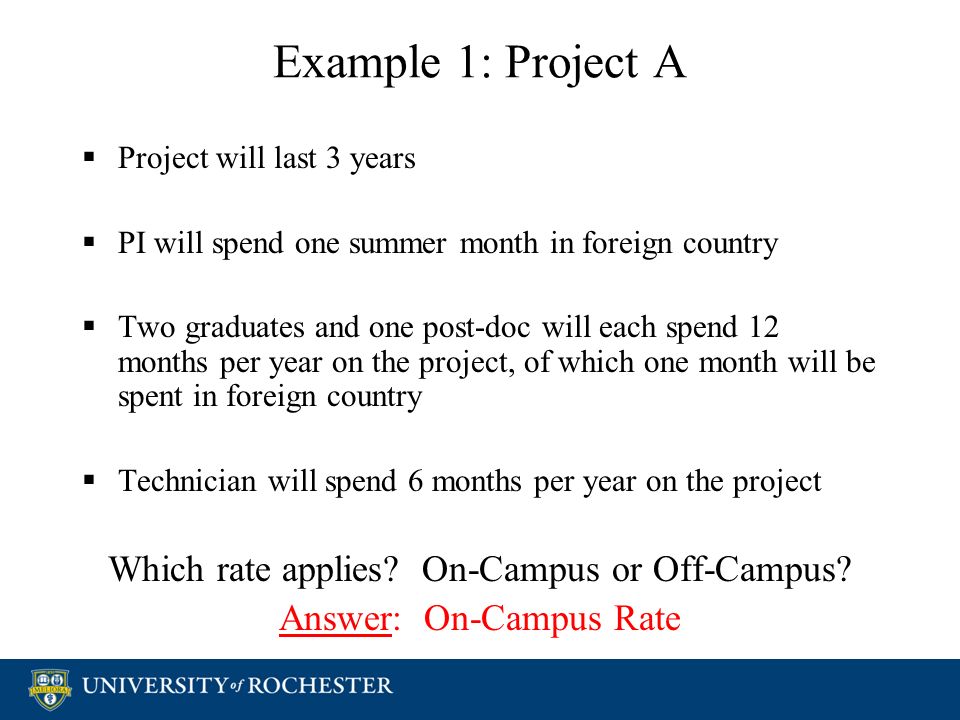 Example 1: Project A

▪ Project will last 3 years

▪ PI will spend one summer month in foreign country

▪ Two graduates and one post-doc will each spend 12 months per year on the project, of which one month will be spent in foreign country

▪ Technician will spend 6 months per year on the project

Which rate applies? On-Campus or Off-Campus?
Answer: On-Campus Rate

MELIORA

UNIVERSITY of ROCHESTER